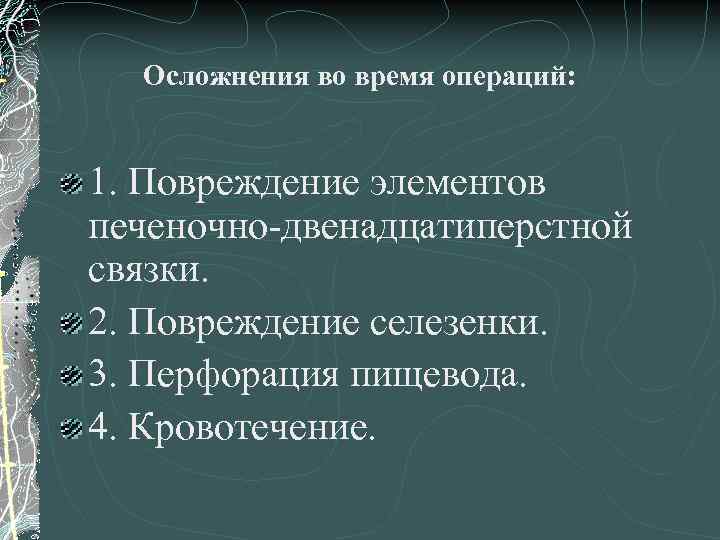 Осложнения во время операций:

1. Повреждение элементов печеночно-двенадцатиперстной связки.

2. Повреждение селезенки.

3. Перфорация пищевода.

4. Кровотечение.